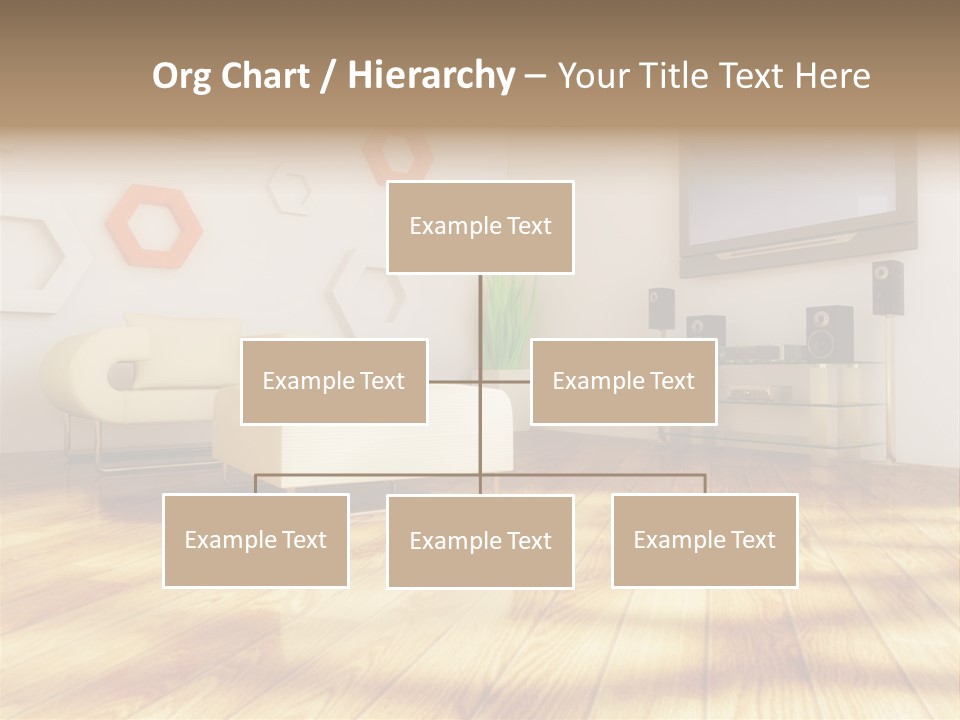 Org Chart / Hierarchy – Your Title Text Here

Example Text

Example Text

Example Text

Example Text

Example Text

Example Text